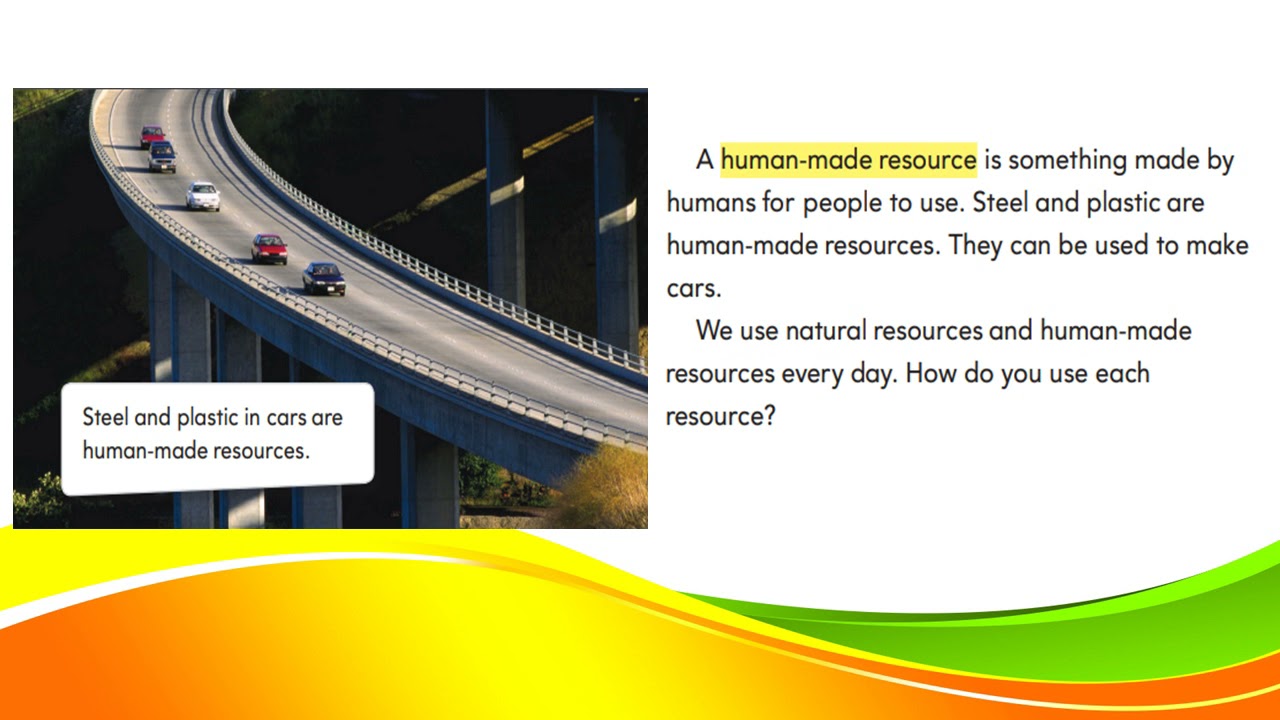 Steel and plastic in cars are human-made resources.

A human-made resource is something made by humans for people to use. Steel and plastic are human-made resources. They can be used to make cars.

We use natural resources and human-made resources every day. How do you use each resource?